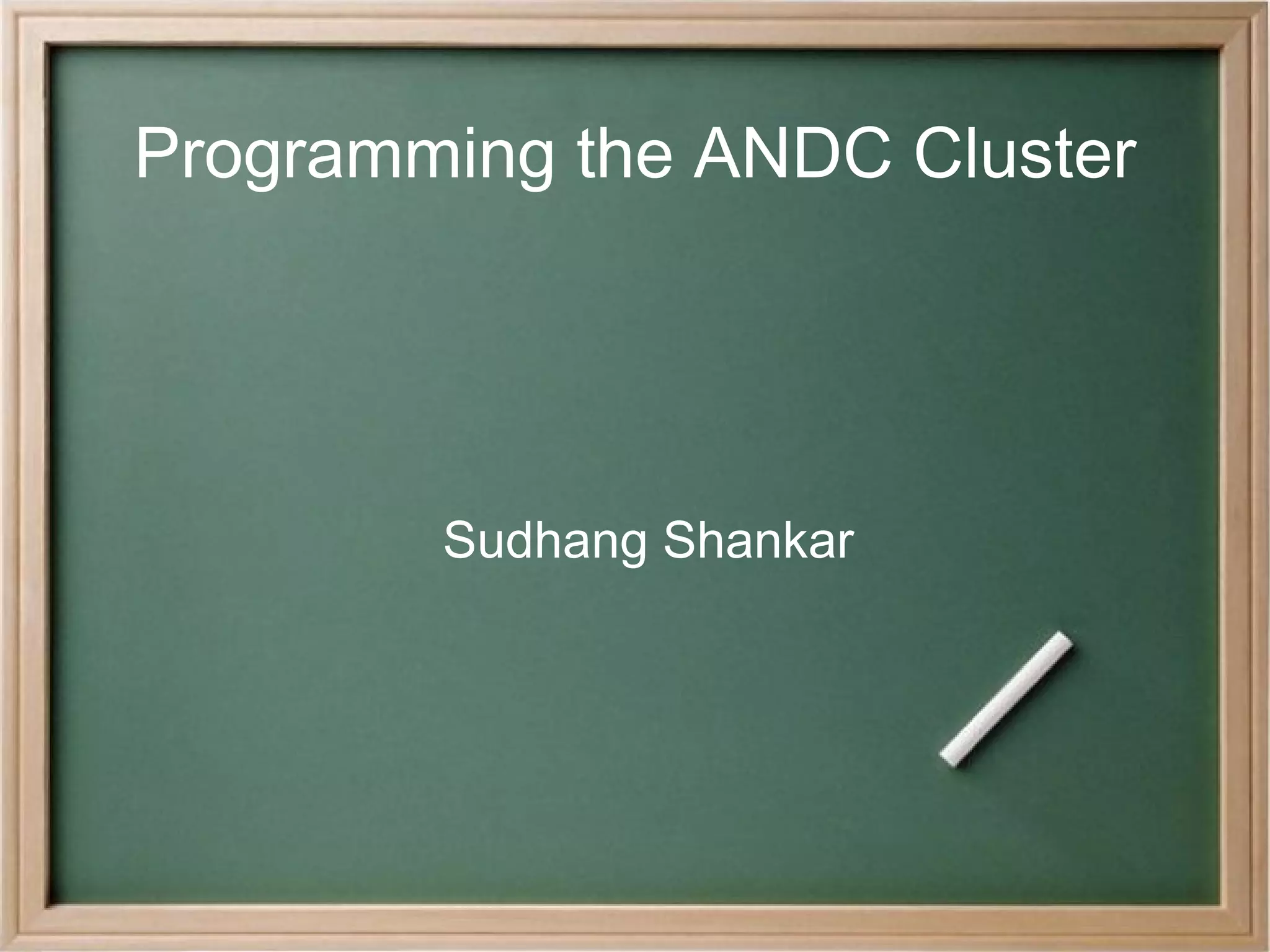 Programming the ANDC Cluster

Sudhang Shankar